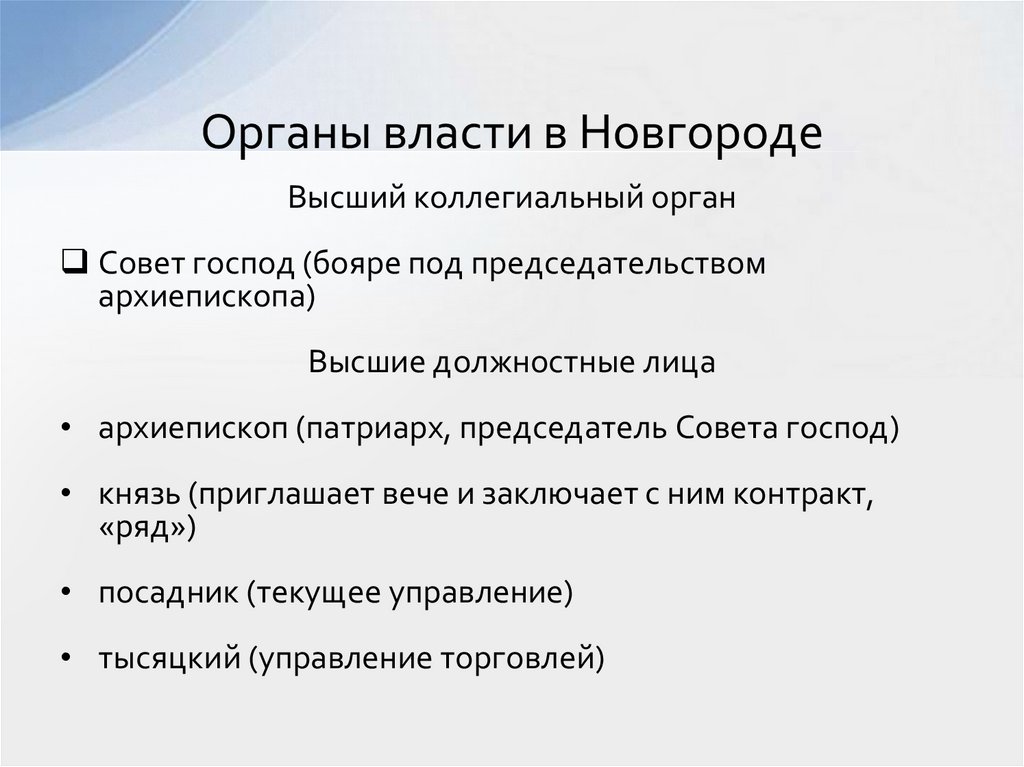 Органы власти в Новгороде

Высший коллегиальный орган

❑ Совет господ (бояре под председательством архиепископа)

Высшие должностные лица

• архиепископ (патриарх, председатель Совета господ)

• князь (приглашает вече и заключает с ним контракт, «ряд»)

• посадник (текущее управление)

• тысяцкий (управление торговлей)